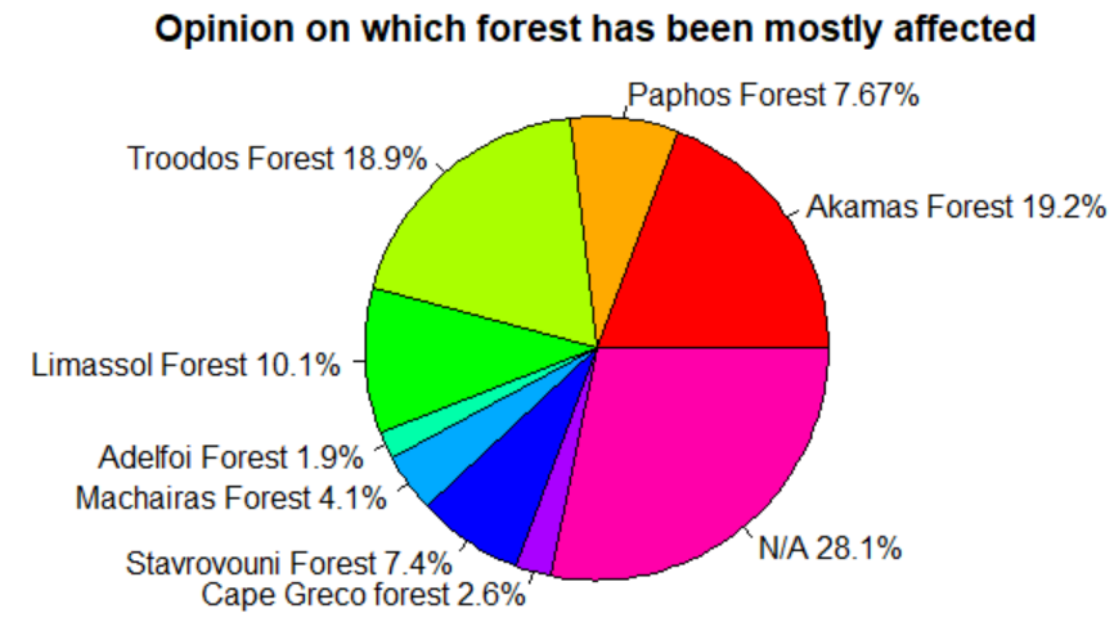 Opinion on which forest has been mostly affected

Paphos Forest 7.67%
Troodos Forest 18.9%
Akamas Forest 19.2%
Limassol Forest 10.1%
Adelfoi Forest 1.9%
Machairas Forest 4.1%
Stavrovouni Forest 7.4%
Cape Greco forest 2.6%
N/A 28.1%